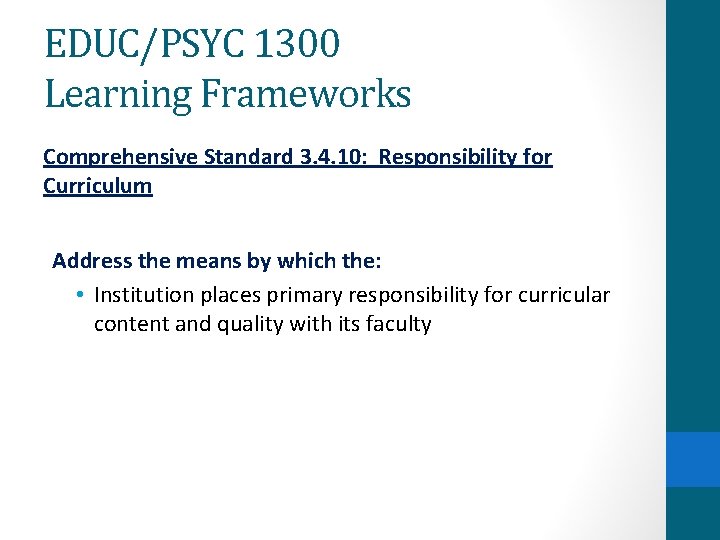 EDUC/PSYC 1300
Learning Frameworks

Comprehensive Standard 3.4.10: Responsibility for Curriculum

Address the means by which the:

• Institution places primary responsibility for curricular content and quality with its faculty